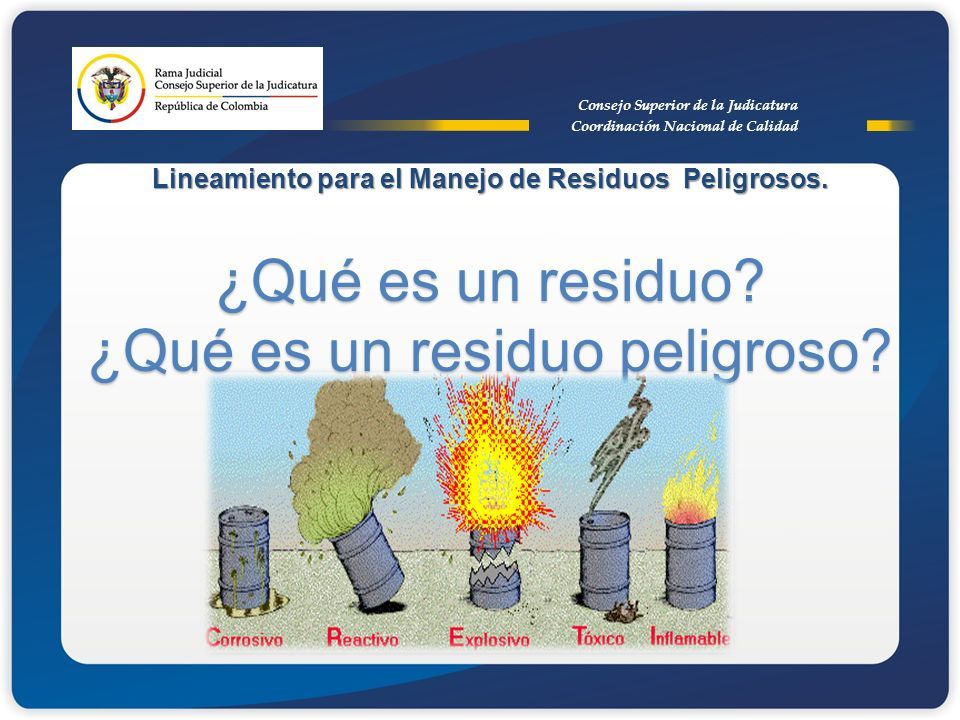 Rama Judicial
Consejo Superior de la Judicatura
República de Colombia

Consejo Superior de la Judicatura
Coordinación Nacional de Calidad

Lineamiento para el Manejo de Residuos Peligrosos.

¿Qué es un residuo?
¿Qué es un residuo peligroso?

Corrosivo Reactivo Explosivo Tóxico Inflamable